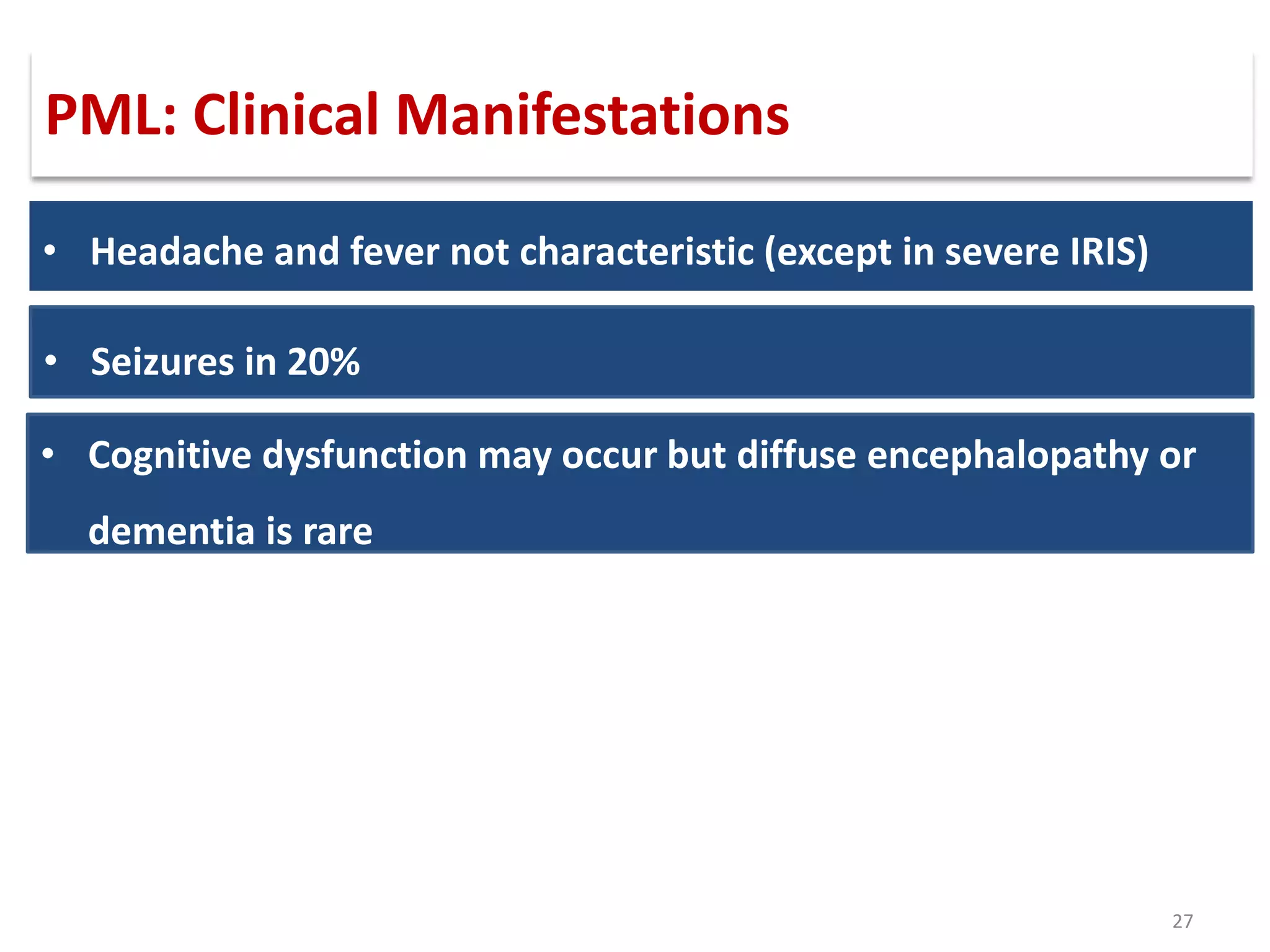 PML: Clinical Manifestations

• Headache and fever not characteristic (except in severe IRIS)

• Seizures in 20%

• Cognitive dysfunction may occur but diffuse encephalopathy or dementia is rare

27